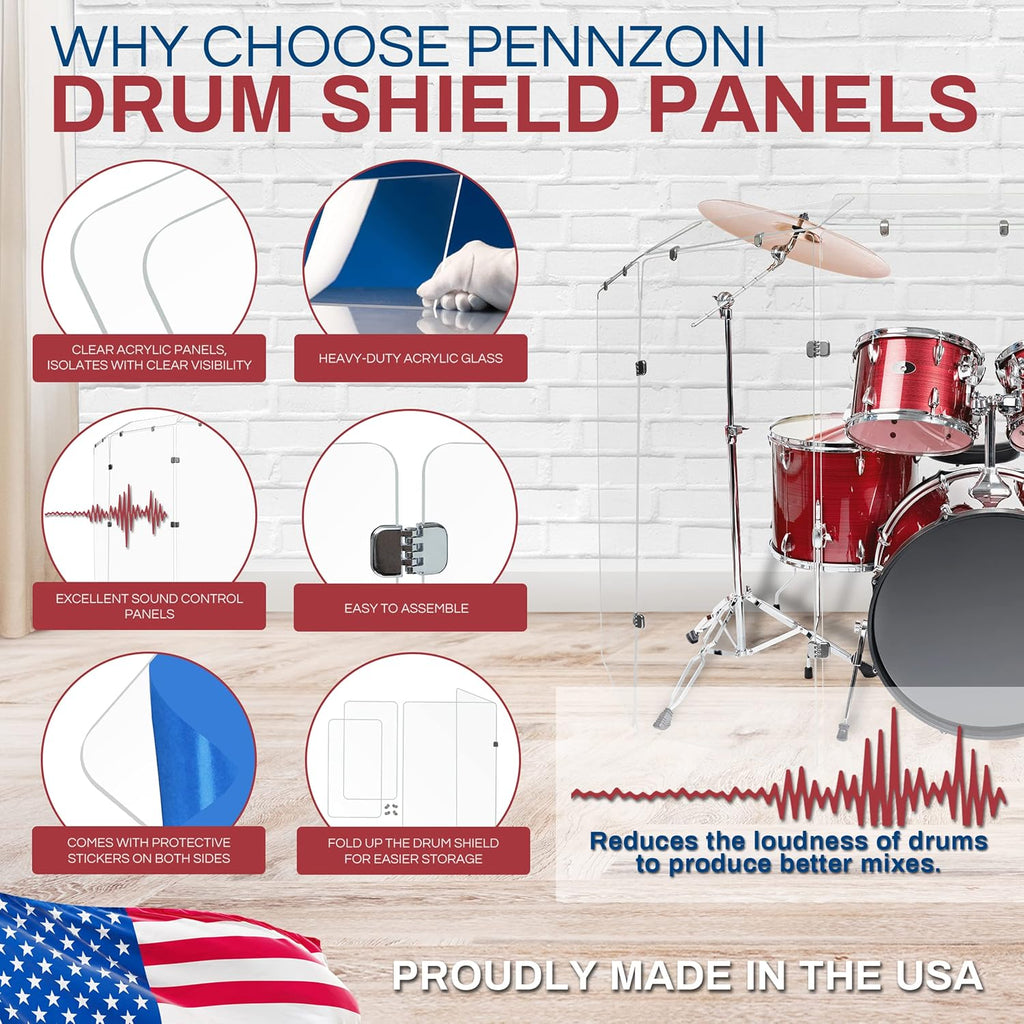 WHY CHOOSE PENNZONI
DRUM SHIELD PANELS

CLEAR ACRYLIC PANELS, ISOLATES WITH CLEAR VISIBILITY

HEAVY-DUTY ACRYLIC GLASS

EXCELLENT SOUND CONTROL PANELS

EASY TO ASSEMBLE

COMES WITH PROTECTIVE STICKERS ON BOTH SIDES

FOLD UP THE DRUM SHIELD FOR EASIER STORAGE

Reduces the loudness of drums to produce better mixes.

PROUDLY MADE IN THE USA